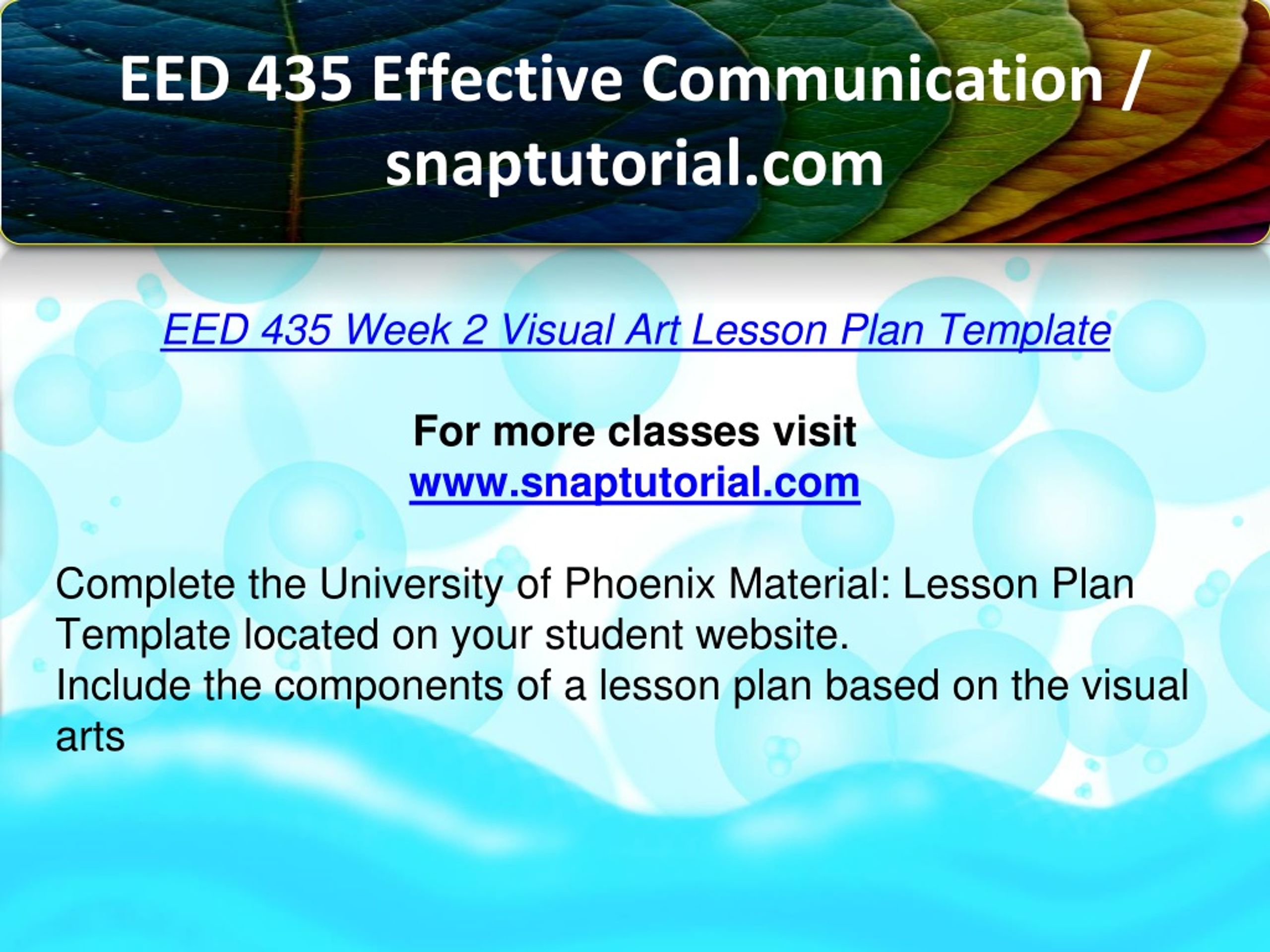 EED 435 Effective Communication / snaptutorial.com

EED 435 Week 2 Visual Art Lesson Plan Template

For more classes visit
www.snaptutorial.com

Complete the University of Phoenix Material: Lesson Plan Template located on your student website.
Include the components of a lesson plan based on the visual arts